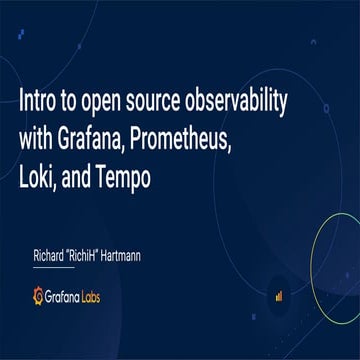 Intro to open source observability with Grafana, Prometheus, Loki, and Tempo

Richard "RichiH" Hartmann

Grafana Labs